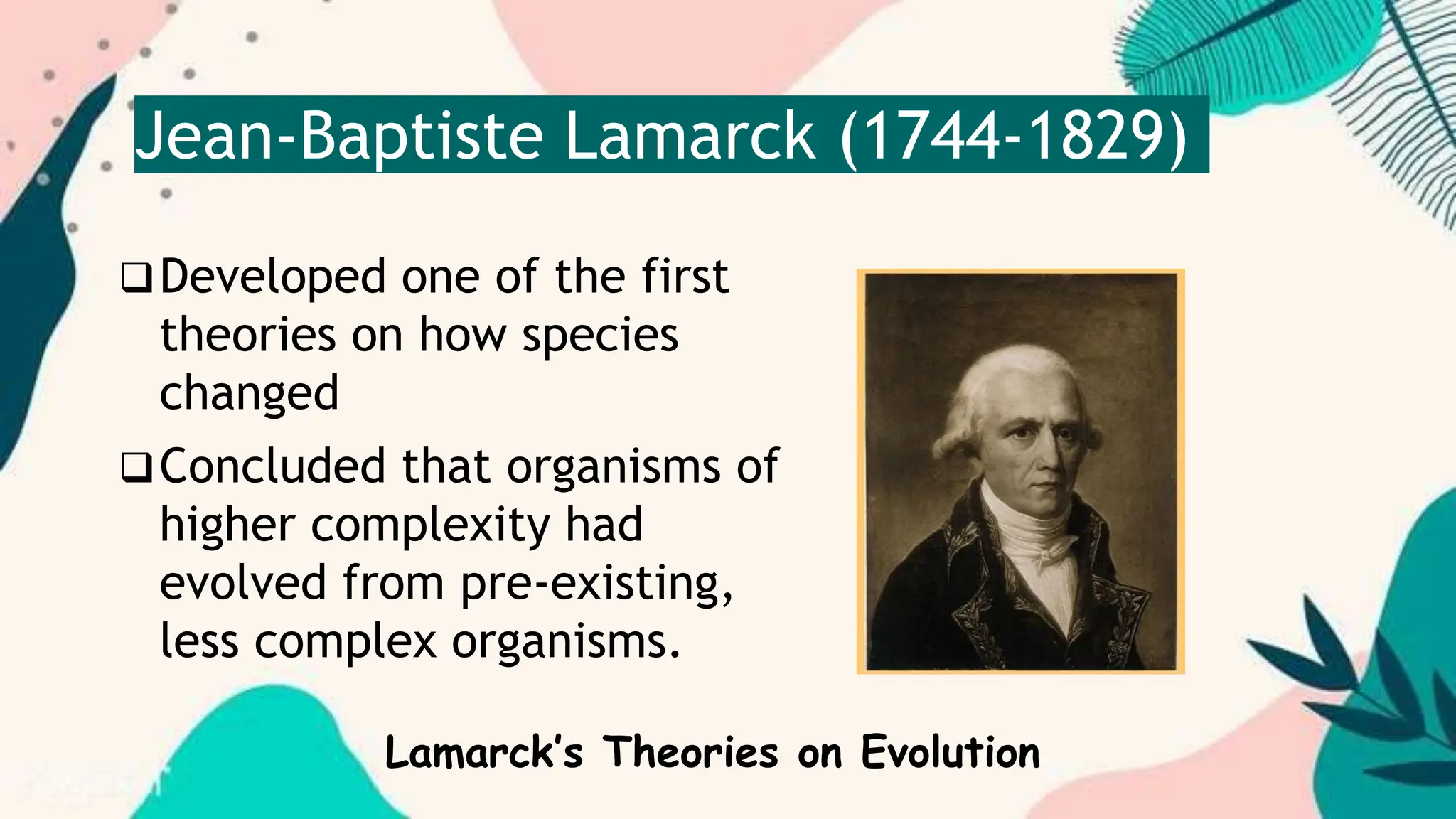 Jean-Baptiste Lamarck (1744-1829)

❑ Developed one of the first theories on how species changed

❑ Concluded that organisms of higher complexity had evolved from pre-existing, less complex organisms.

Lamarck's Theories on Evolution